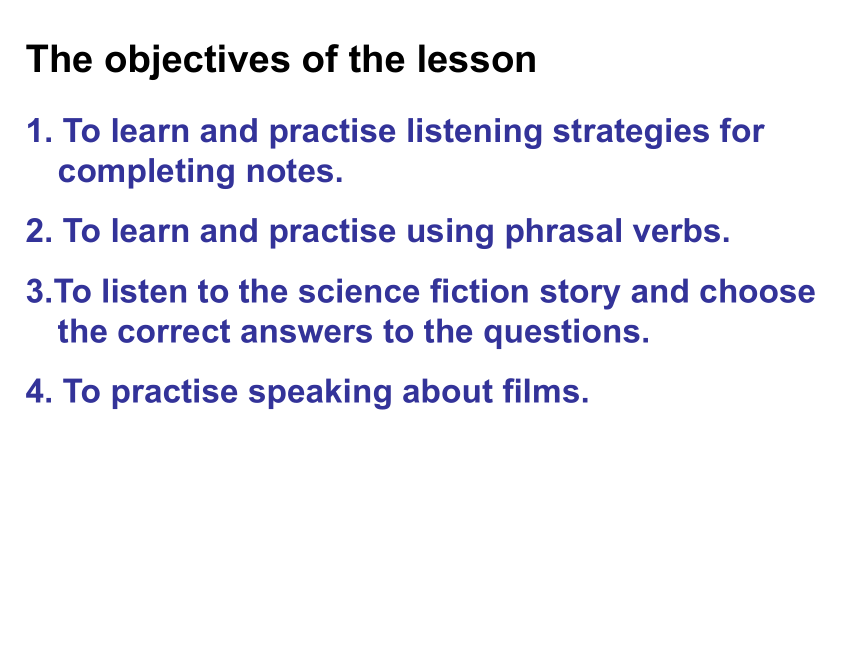 The objectives of the lesson

1. To learn and practise listening strategies for completing notes.

2. To learn and practise using phrasal verbs.

3.To listen to the science fiction story and choose the correct answers to the questions.

4. To practise speaking about films.